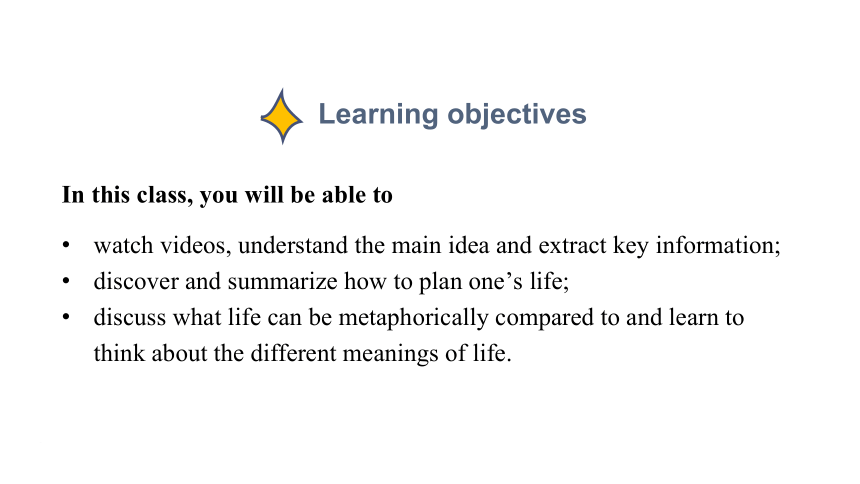 Learning objectives

In this class, you will be able to

• watch videos, understand the main idea and extract key information;
• discover and summarize how to plan one’s life;
• discuss what life can be metaphorically compared to and learn to think about the different meanings of life.